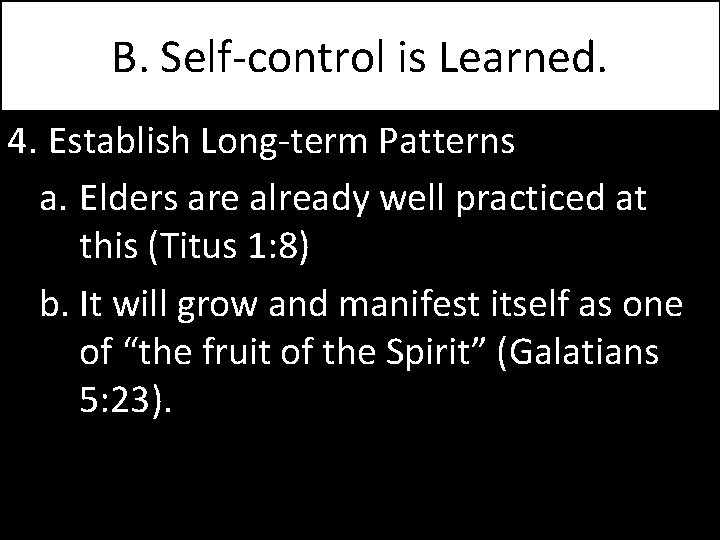 B. Self-control is Learned.

4. Establish Long-term Patterns

a. Elders are already well practiced at this (Titus 1:8)

b. It will grow and manifest itself as one of “the fruit of the Spirit” (Galatians 5:23).